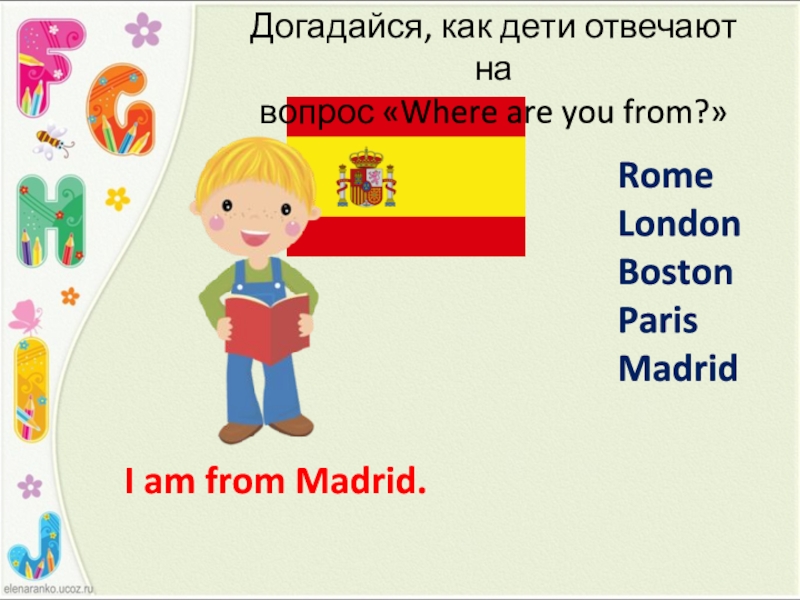 F
G
H
I
J

Догадайся, как дети отвечают на вопрос «Where are you from?»

Rome
London
Boston
Paris
Madrid

I am from Madrid.

elenaranko.ucoz.ru